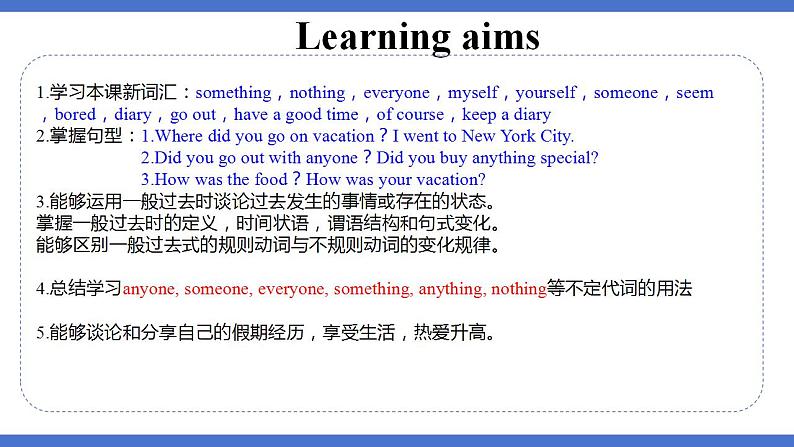 Learning aims

1.学习本课新词汇：something，nothing，everyone，myself，yourself，someone，seem，bored，diary，go out，have a good time，of course，keep a diary

2.掌握句型：1.Where did you go on vacation？I went to New York City.
2.Did you go out with anyone？Did you buy anything special?
3.How was the food？How was your vacation?

3.能够运用一般过去时谈论过去发生的事情或存在的状态。
掌握一般过去时的定义，时间状语，谓语结构和句式变化。
能够区别一般过去式的规则动词与不规则动词的变化规律。

4.总结学习anyone, someone, everyone, something, anything, nothing等不定代词的用法

5.能够谈论和分享自己的假期经历，享受生活，热爱升高。